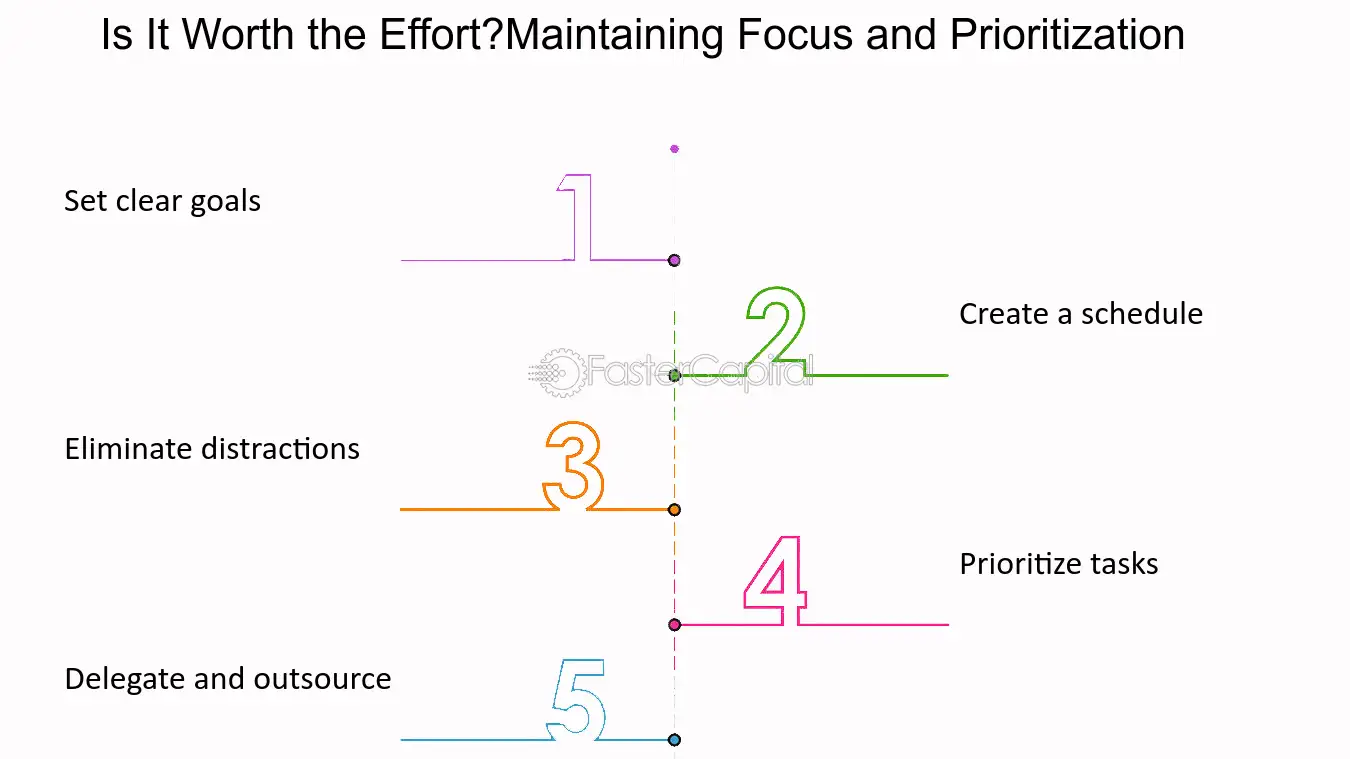 Is It Worth the Effort?Maintaining Focus and Prioritization

Set clear goals

1

2

Create a schedule

FasterCapital

Eliminate distractions

3

4

Prioritize tasks

Delegate and outsource

5